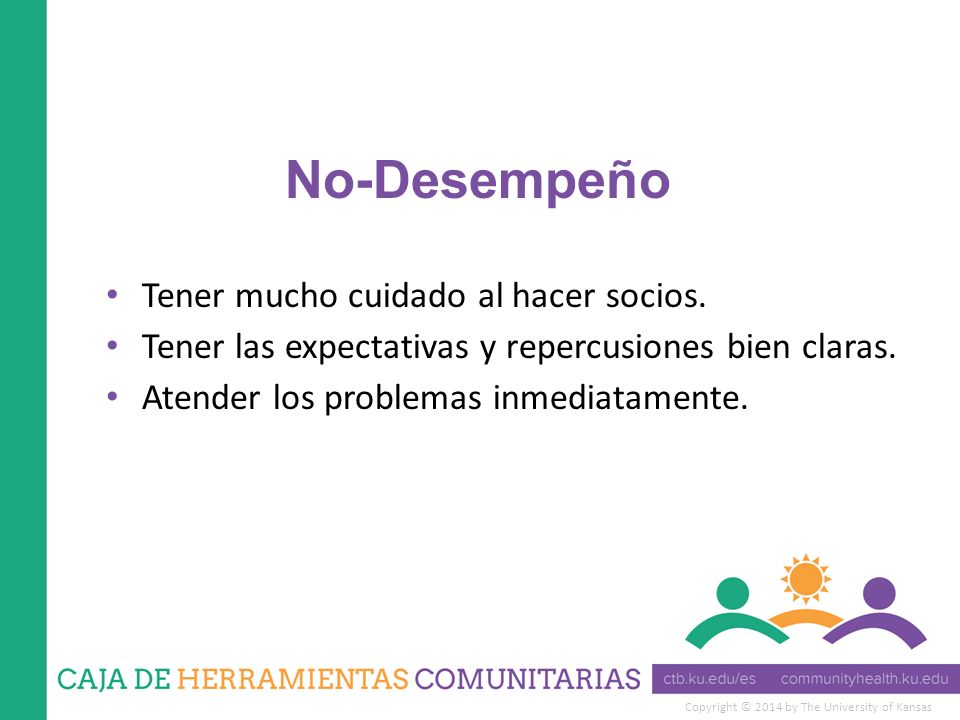 No-Desempeño

• Tener mucho cuidado al hacer socios.
• Tener las expectativas y repercusiones bien claras.
• Atender los problemas inmediatamente.

CAJA DE HERRAMIENTAS COMUNITARIAS

ctb.ku.edu/es communityhealth.ku.edu

Copyright © 2014 by The University of Kansas